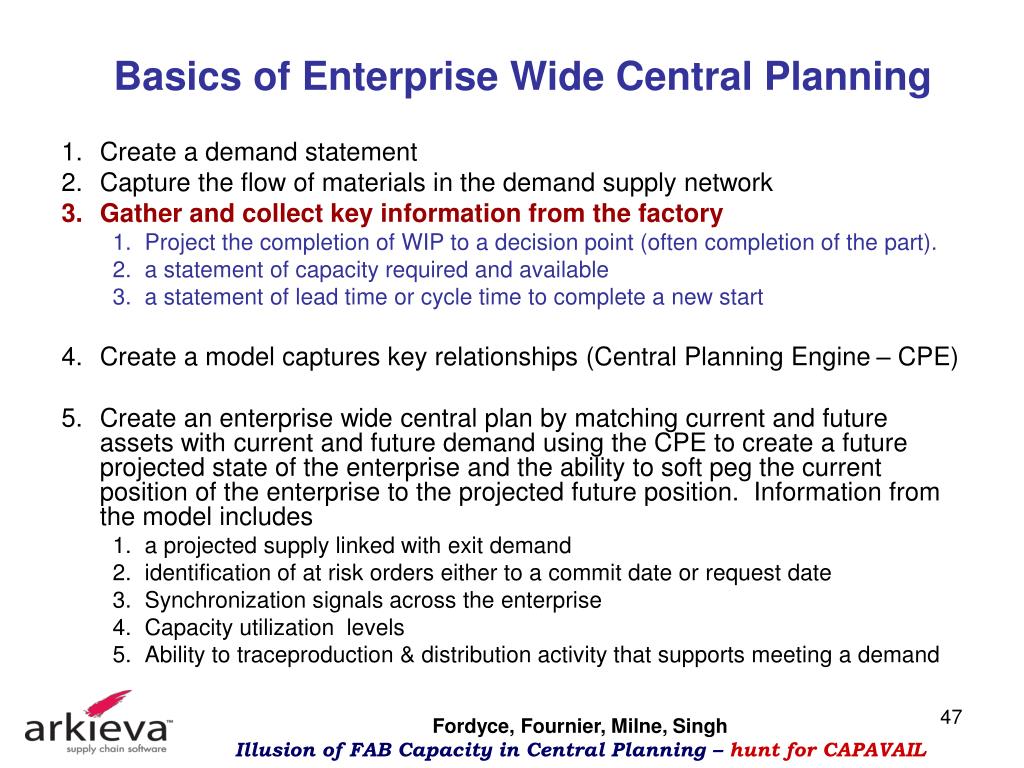 Basics of Enterprise Wide Central Planning

1. Create a demand statement
2. Capture the flow of materials in the demand supply network
3. Gather and collect key information from the factory
   1. Project the completion of WIP to a decision point (often completion of the part).
   2. a statement of capacity required and available
   3. a statement of lead time or cycle time to complete a new start

4. Create a model captures key relationships (Central Planning Engine – CPE)

5. Create an enterprise wide central plan by matching current and future assets with current and future demand using the CPE to create a future projected state of the enterprise and the ability to soft peg the current position of the enterprise to the projected future position. Information from the model includes
   1. a projected supply linked with exit demand
   2. identification of at risk orders either to a commit date or request date
   3. Synchronization signals across the enterprise
   4. Capacity utilization levels
   5. Ability to traceproduction & distribution activity that supports meeting a demand

arkieva™
supply chain software

Fordyce, Fournier, Milne, Singh
Illusion of FAB Capacity in Central Planning – hunt for CAPAVAIL

47